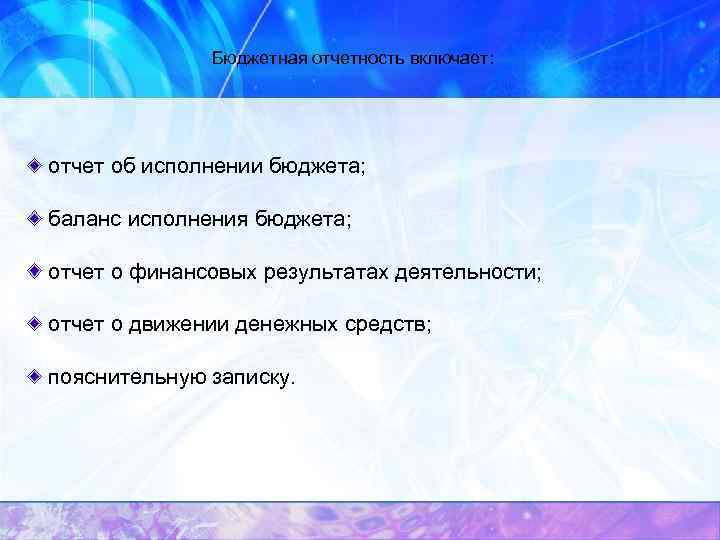 Бюджетная отчетность включает:

отчет об исполнении бюджета;

баланс исполнения бюджета;

отчет о финансовых результатах деятельности;

отчет о движении денежных средств;

пояснительную записку.